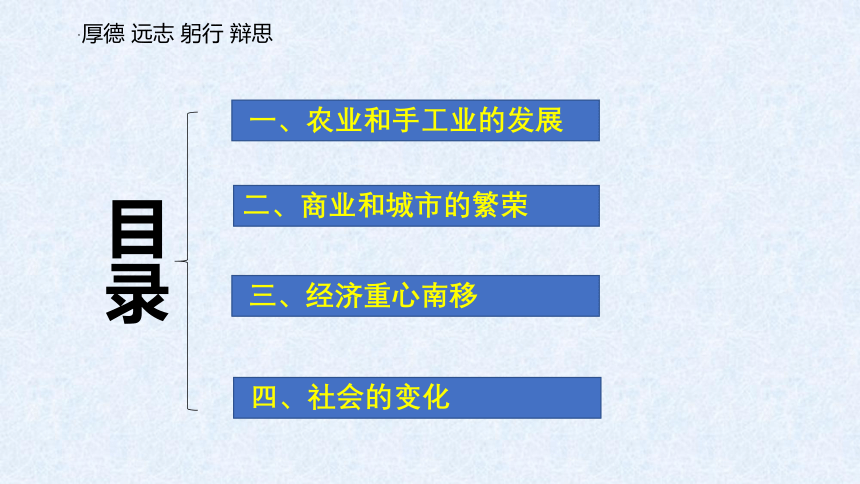 厚德 远志 躬行 辩思

目录

一、农业和手工业的发展

二、商业和城市的繁荣

三、经济重心南移

四、社会的变化